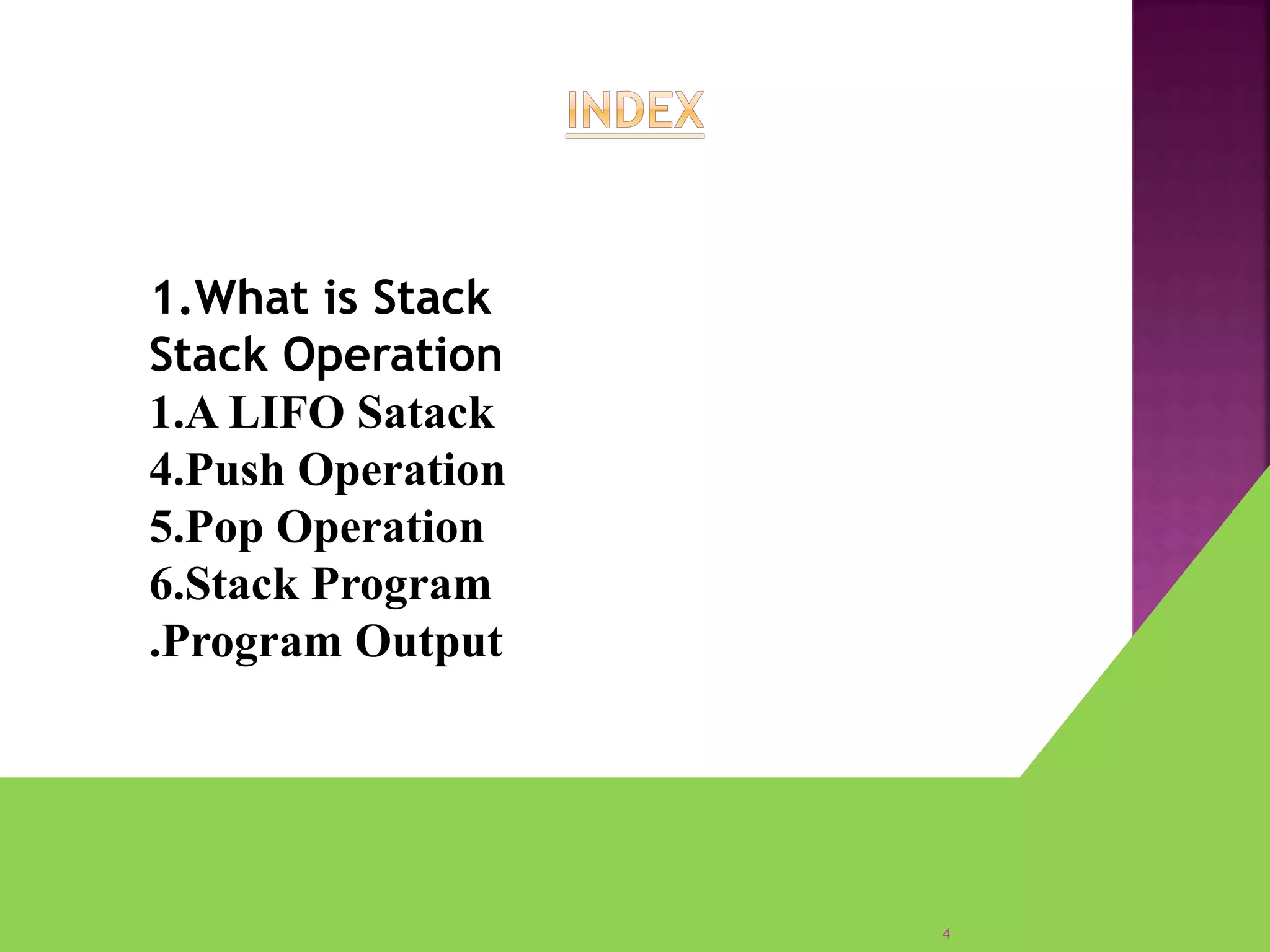 INDEX

1.What is Stack
Stack Operation
1.A LIFO Satack
4.Push Operation
5.Pop Operation
6.Stack Program
.Program Output

4